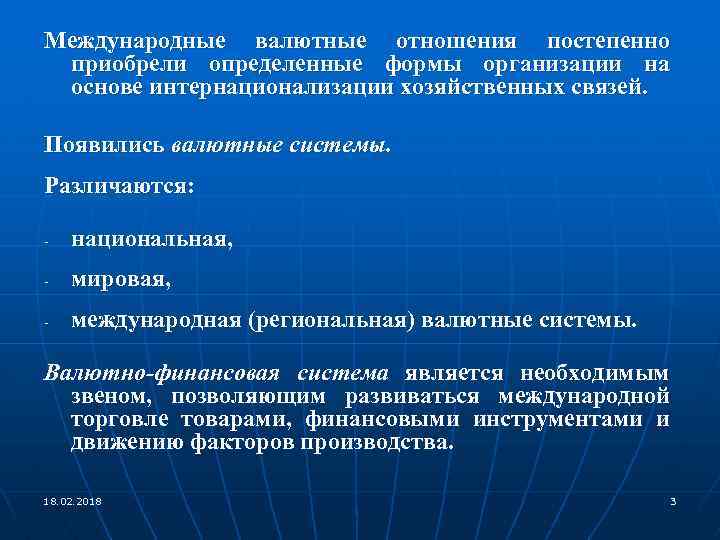 Международные валютные отношения постепенно приобрели определенные формы организации на основе интернационализации хозяйственных связей.

Появились валютные системы.

Различаются:

- национальная,
- мировая,
- международная (региональная) валютные системы.

Валютно-финансовая система является необходимым звеном, позволяющим развиваться международной торговле товарами, финансовыми инструментами и движению факторов производства.

18.02.2018

3